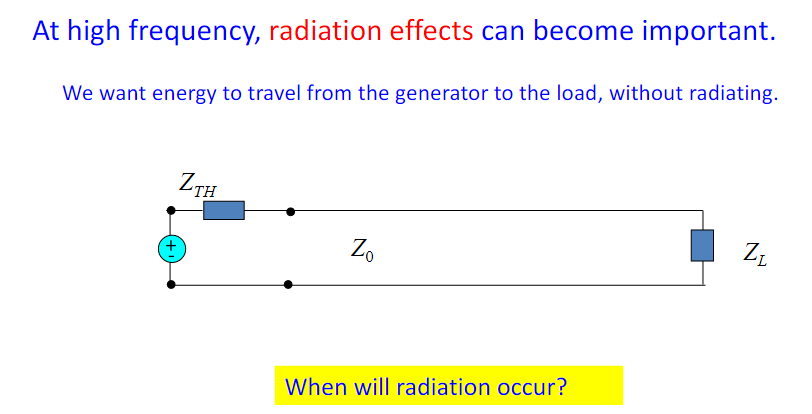 At high frequency, radiation effects can become important.

We want energy to travel from the generator to the load, without radiating.

$Z_{TH}$

+
-

$Z_0$

$Z_L$

When will radiation occur?